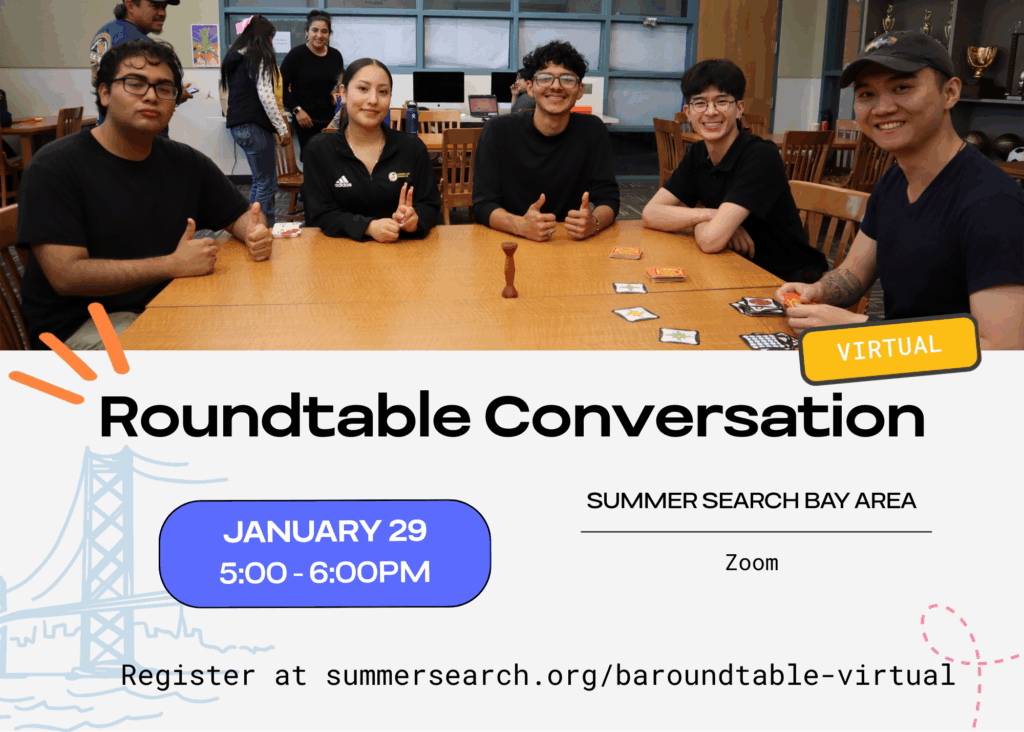 VIRTUAL

Roundtable Conversation

JANUARY 29
5:00 - 6:00PM

SUMMER SEARCH BAY AREA

Zoom

Register at summersearch.org/baroundtable-virtual